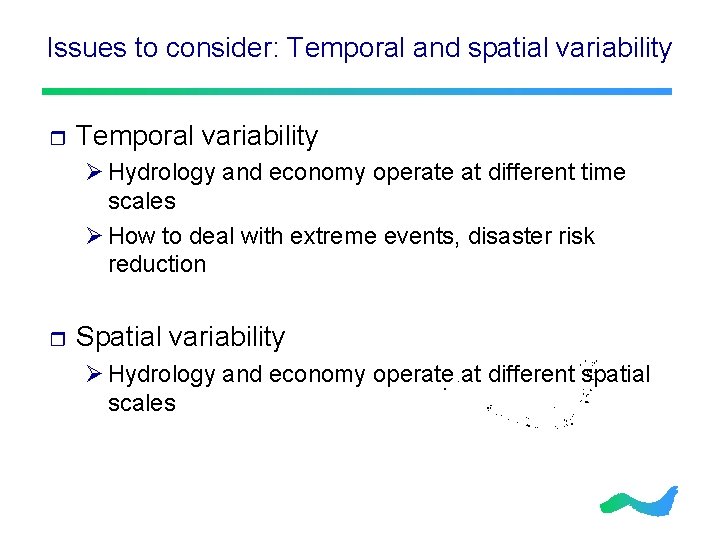 Issues to consider: Temporal and spatial variability

Temporal variability

Hydrology and economy operate at different time scales

How to deal with extreme events, disaster risk reduction

Spatial variability

Hydrology and economy operate at different spatial scales